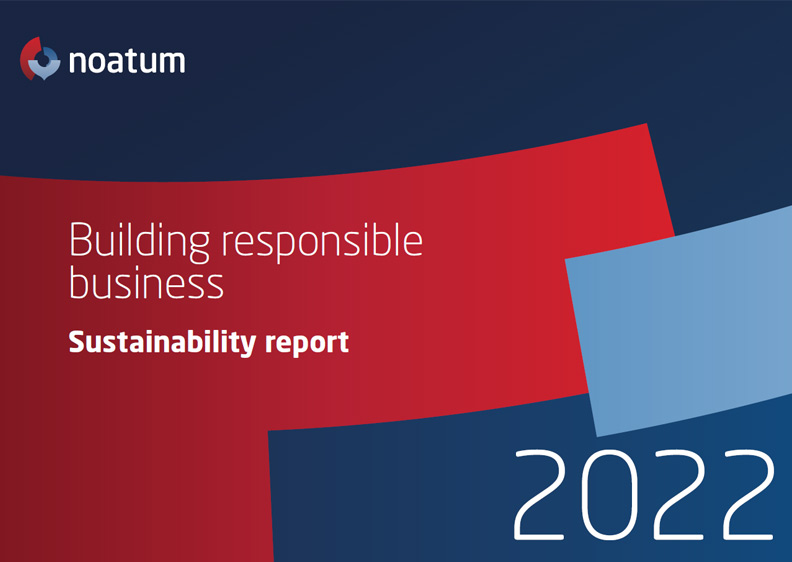 noatum

Building responsible business

Sustainability report

2022